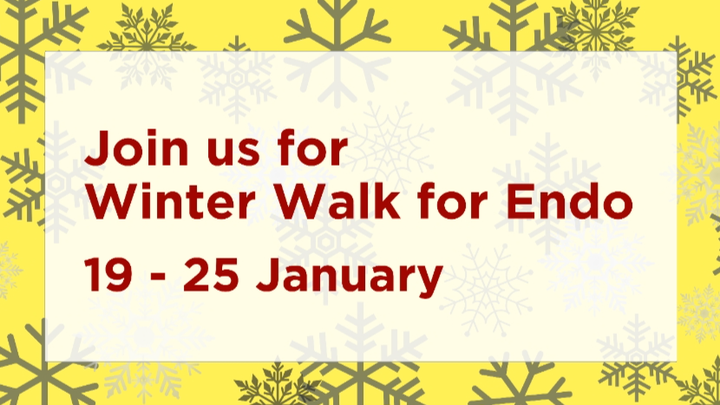 Join us for
Winter Walk for Endo

19 - 25 January